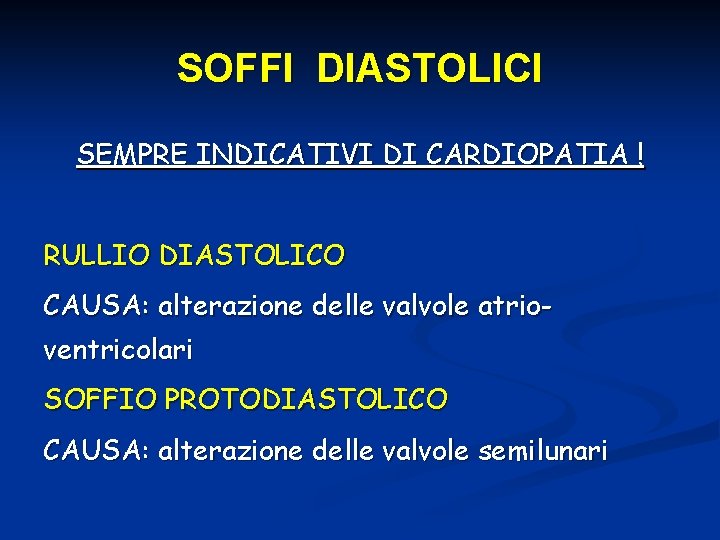 SOFFI DIASTOLICI

SEMPRE INDICATIVI DI CARDIOPATIA !

RULLIO DIASTOLICO

CAUSA: alterazione delle valvole atrio-ventricolari

SOFFIO PROTODIASTOLICO

CAUSA: alterazione delle valvole semilunari